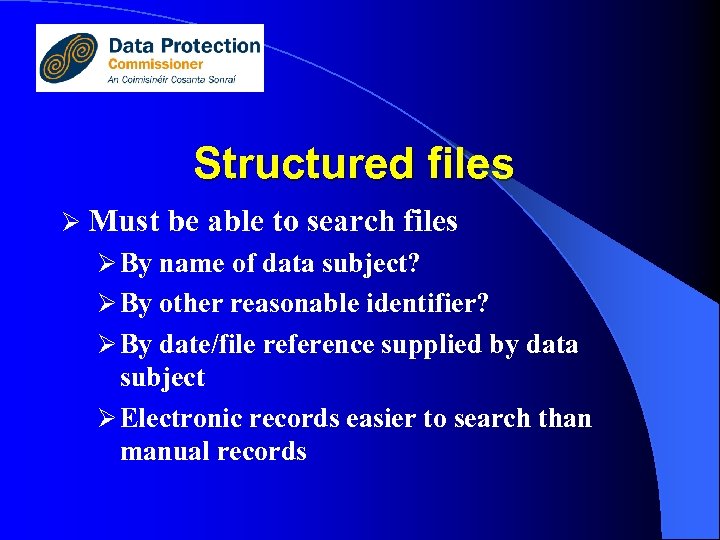 Data Protection
Commissioner
An Coimisinéir Cosanta Sonraí

Structured files

➢ Must be able to search files
➢ By name of data subject?
➢ By other reasonable identifier?
➢ By date/file reference supplied by data subject
➢ Electronic records easier to search than manual records